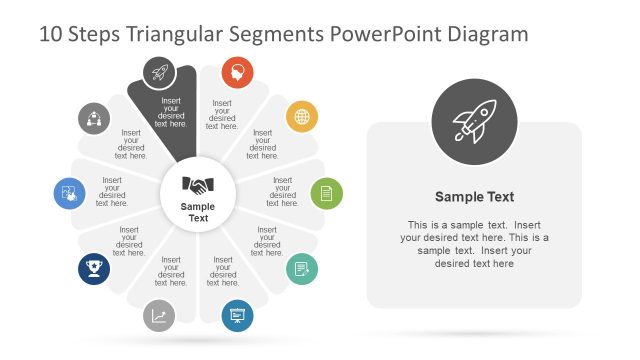 10 Steps Triangular Segments PowerPoint Diagram

Insert your desired text here.

Insert your desired text here.

Insert your desired text here.

Insert your desired text here.

Insert your desired text here.

Insert your desired text here.

Insert your desired text here.

Insert your desired text here.

Insert your desired text here.

Insert your desired text here.

Sample Text

Sample Text

This is a sample text. Insert your desired text here. This is a sample text. Insert your desired text here